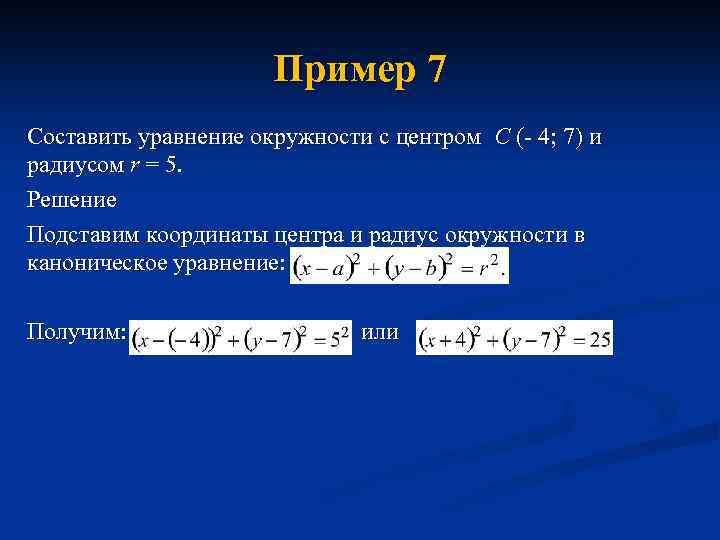 Пример 7

Составить уравнение окружности с центром $C$ (- 4; 7) и радиусом $r = 5$.

Решение

Подставим координаты центра и радиус окружности в каноническое уравнение: $(x-a)^2+(y-b)^2=r^2.$

Получим: $(x-(-4))^2+(y-7)^2=5^2$ или $(x+4)^2+(y-7)^2=25$